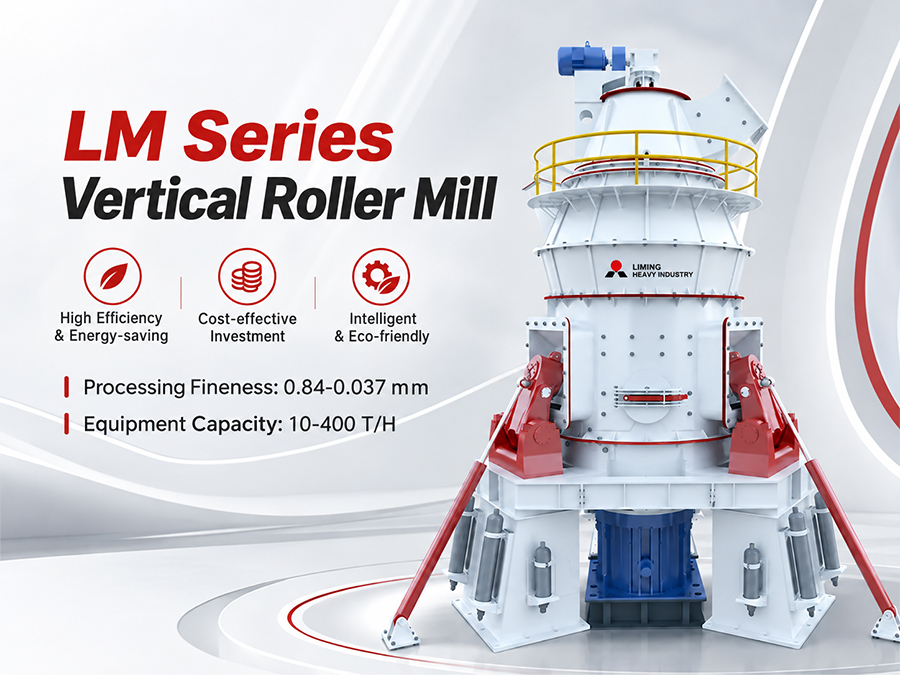 LM Series
Vertical Roller Mill

High Efficiency & Energy-saving

Cost-effective Investment

Intelligent & Eco-friendly

Processing Fineness: 0.84-0.037 mm

Equipment Capacity: 10-400 T/H

LIMING HEAVY INDUSTRY